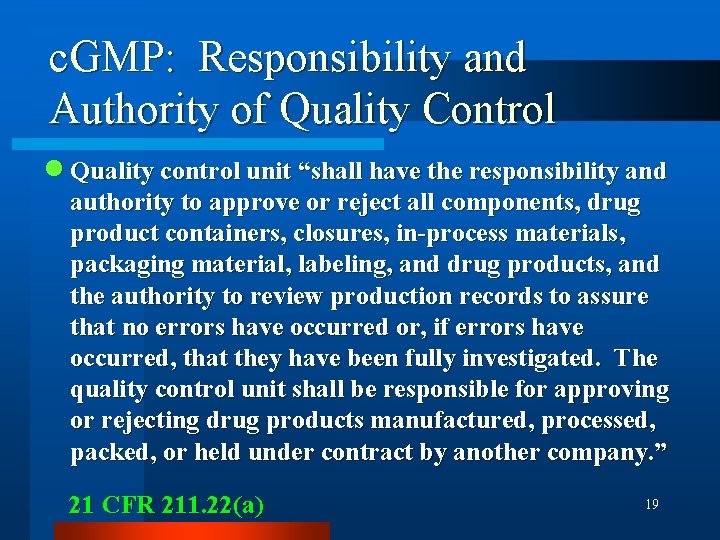 cGMP: Responsibility and Authority of Quality Control

Quality control unit “shall have the responsibility and authority to approve or reject all components, drug product containers, closures, in-process materials, packaging material, labeling, and drug products, and the authority to review production records to assure that no errors have occurred or, if errors have occurred, that they have been fully investigated. The quality control unit shall be responsible for approving or rejecting drug products manufactured, processed, packed, or held under contract by another company.”

21 CFR 211.22(a)

19